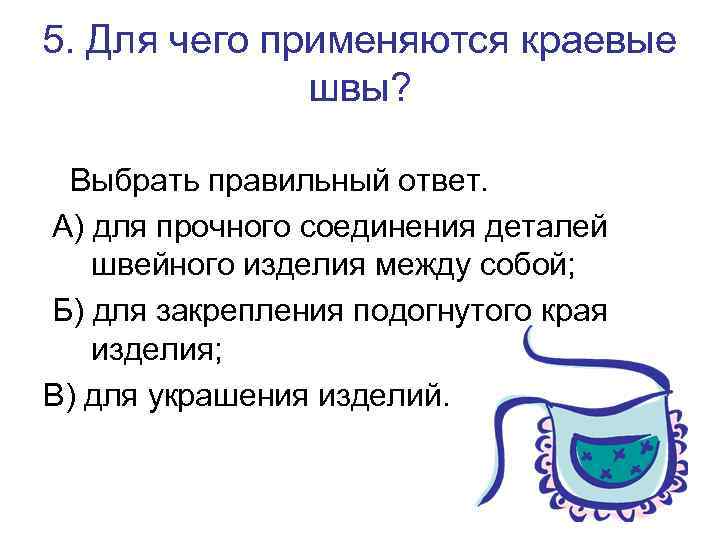 5. Для чего применяются краевые швы?

Выбрать правильный ответ.

А) для прочного соединения деталей швейного изделия между собой;

Б) для закрепления подогнутого края изделия;

В) для украшения изделий.